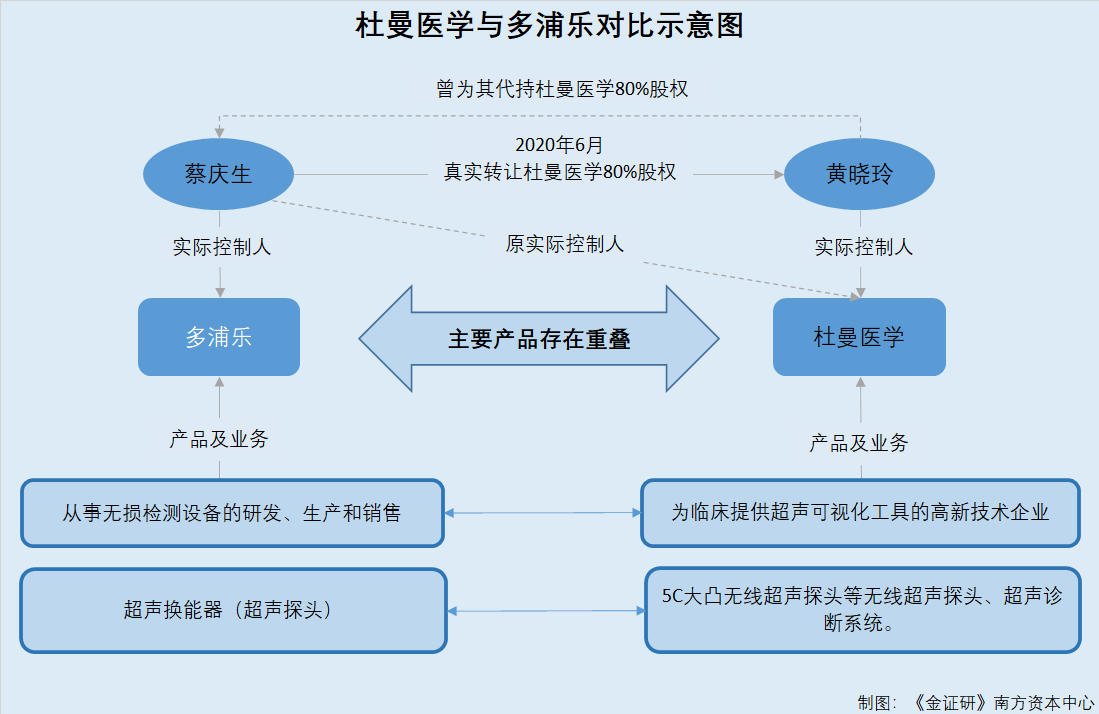 杜曼医学与多浦乐对比示意图

曾为其代持杜曼医学80%股权

蔡庆生

2020年6月
真实转让杜曼医学80%股权

黄晓玲

实际控制人

原实际控制人

实际控制人

多浦乐

主要产品存在重叠

杜曼医学

产品及业务

产品及业务

从事无损检测设备的研发、生产和销售

为临床提供超声可视化工具的高新技术企业

超声换能器（超声探头）

5C大凸无线超声探头等无线超声探头、超声诊断系统。

制图：《金证研》南方资本中心